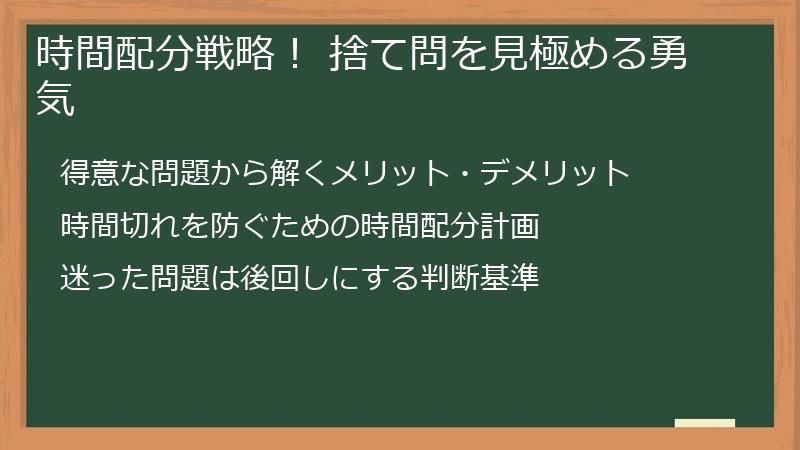 時間配分戦略！ 捨て問を見極める勇気

得意な問題から解くメリット・デメリット

時間切れを防ぐための時間配分計画

迷った問題は後回しにする判断基準